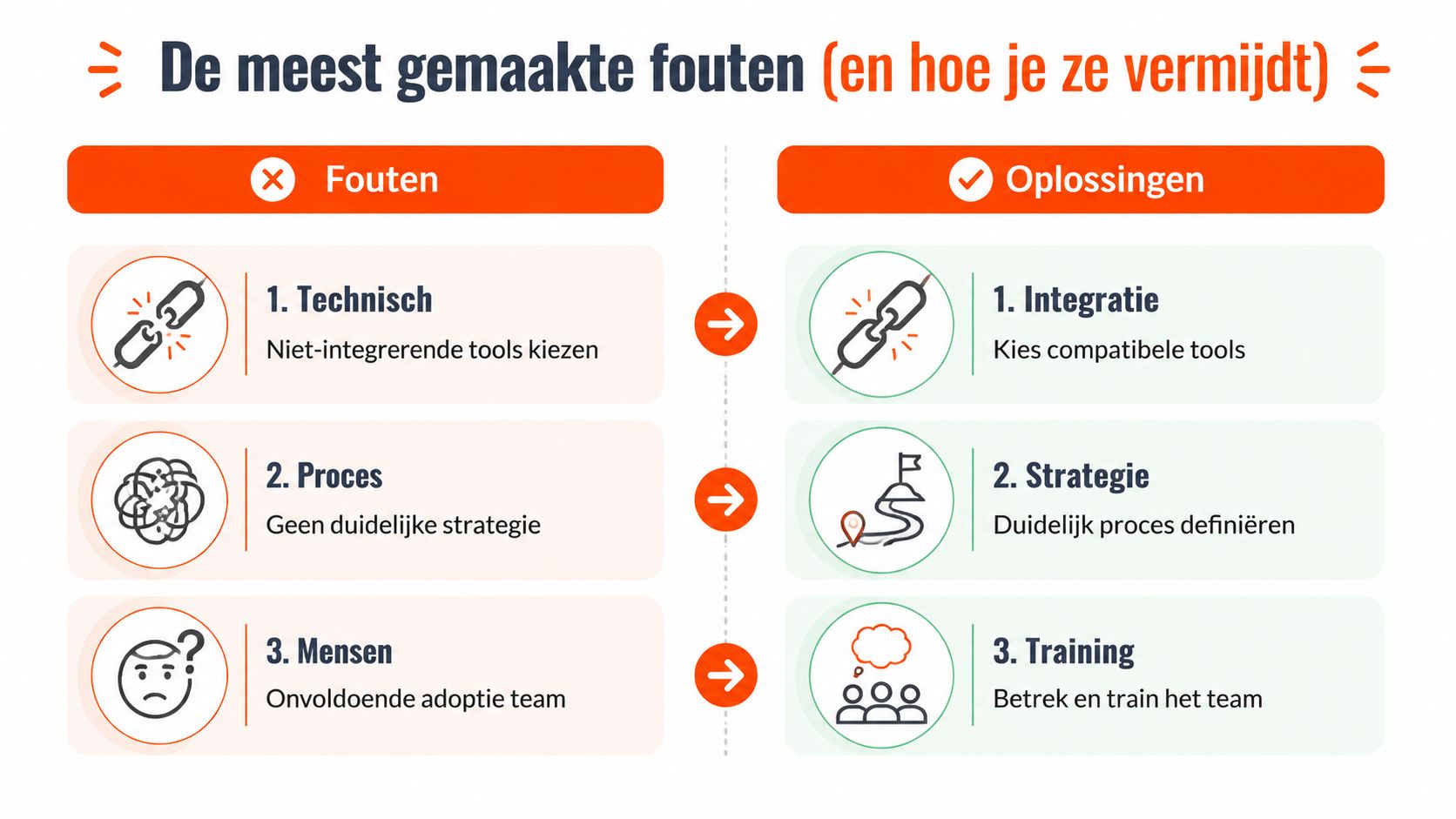 De meest gemaakte fouten (en hoe je ze vermijdt)

Fouten

1. Technisch
Niet-integrerende tools kiezen

2. Proces
Geen duidelijke strategie

3. Mensen
Onvoldoende adoptie team

Oplossingen

1. Integratie
Kies compatibele tools

2. Strategie
Duidelijk proces definiëren

3. Training
Betrek en train het team